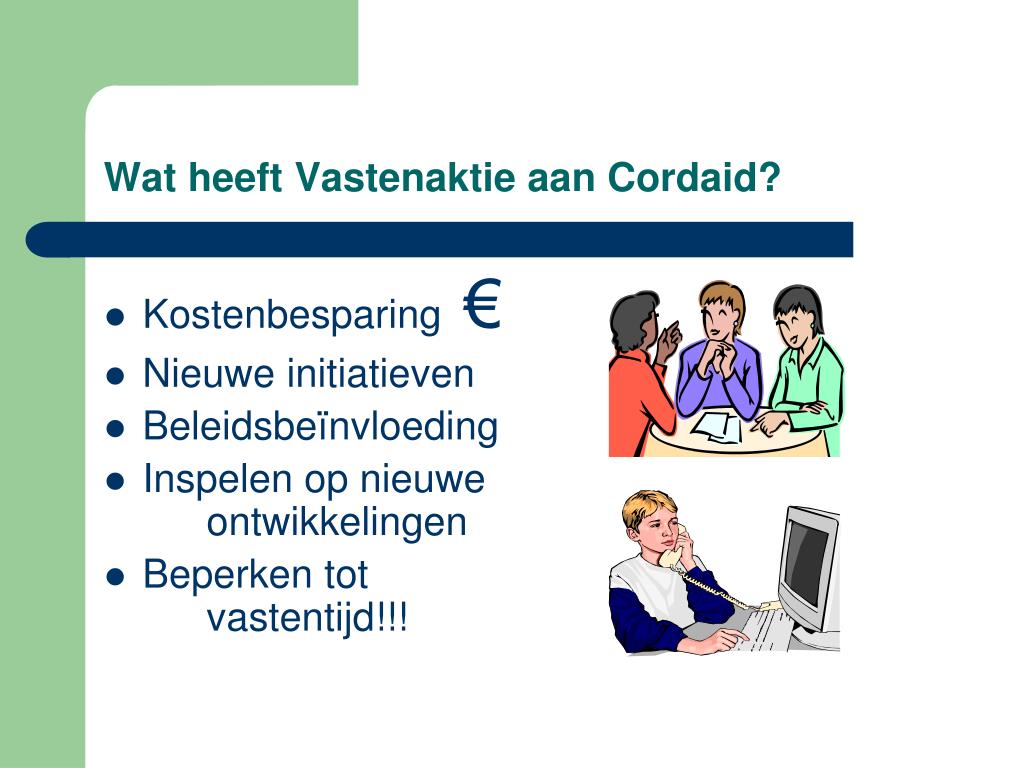 Wat heeft Vastenaktie aan Cordaid?

- Kostenbesparing €
- Nieuwe initiatieven
- Beleidsbeïnvloeding
- Inspelen op nieuwe ontwikkelingen
- Beperken tot vastentijd!!!